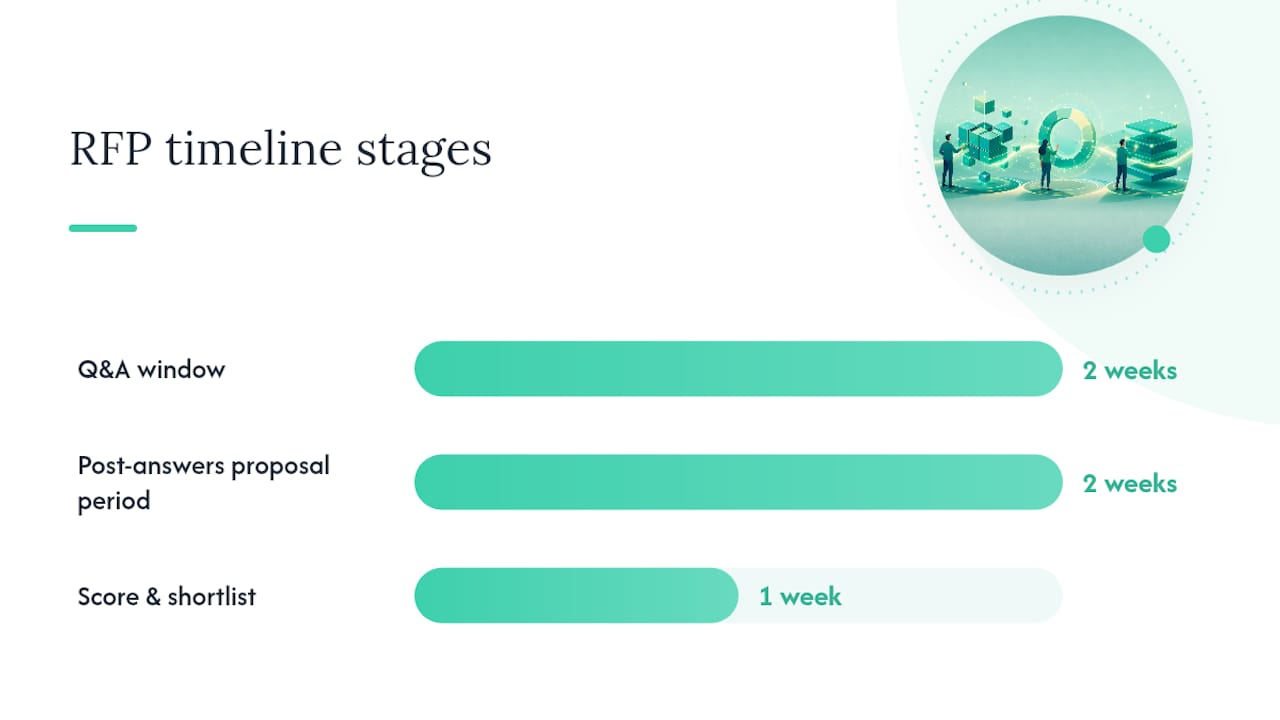 RFP timeline stages

Q&A window
2 weeks

Post-answers proposal period
2 weeks

Score & shortlist
1 week